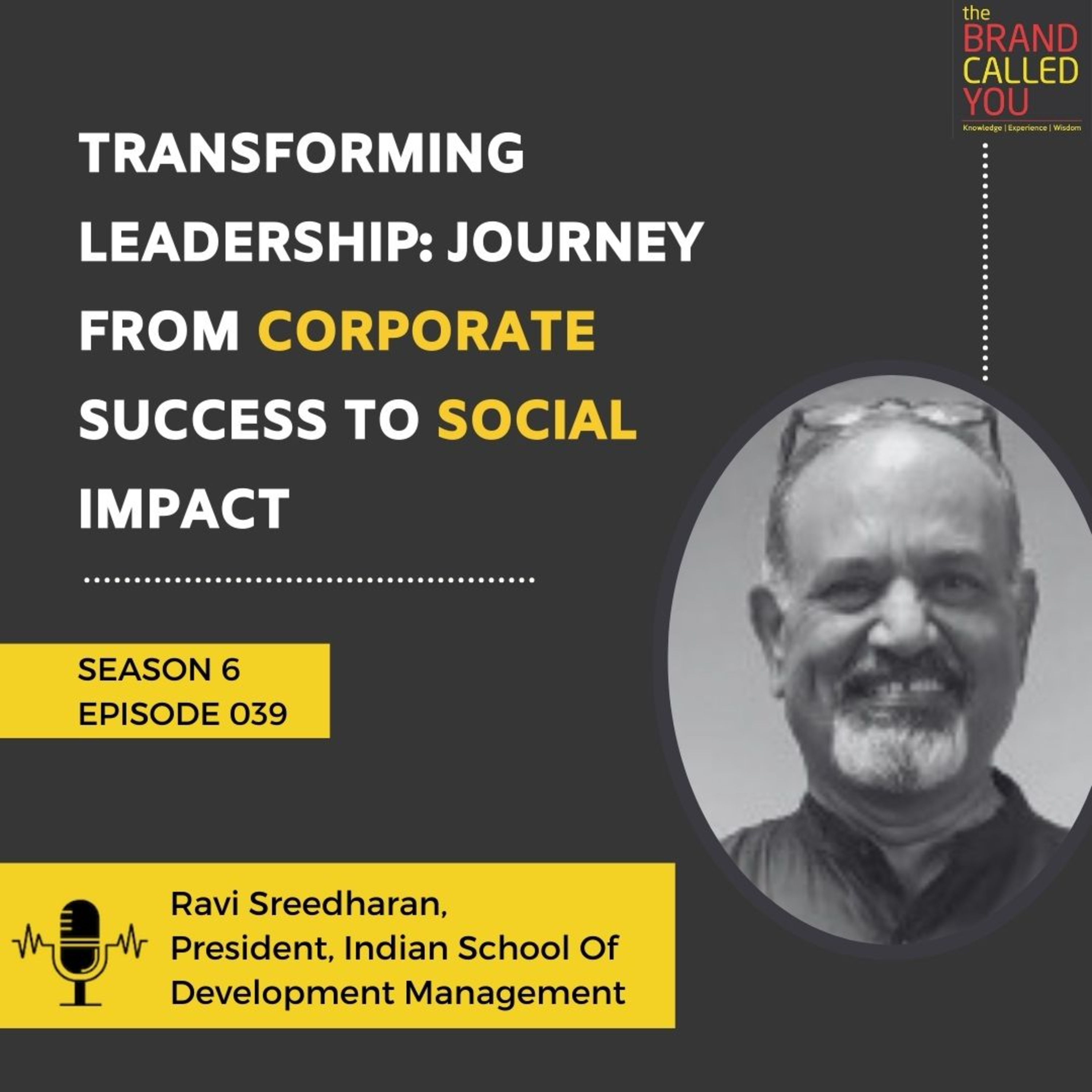 the BRAND CALLED YOU
Knowledge | Experience | Wisdom

TRANSFORMING LEADERSHIP: JOURNEY FROM CORPORATE SUCCESS TO SOCIAL IMPACT

SEASON 6
EPISODE 039

Ravi Sreedharan,
President, Indian School Of Development Management